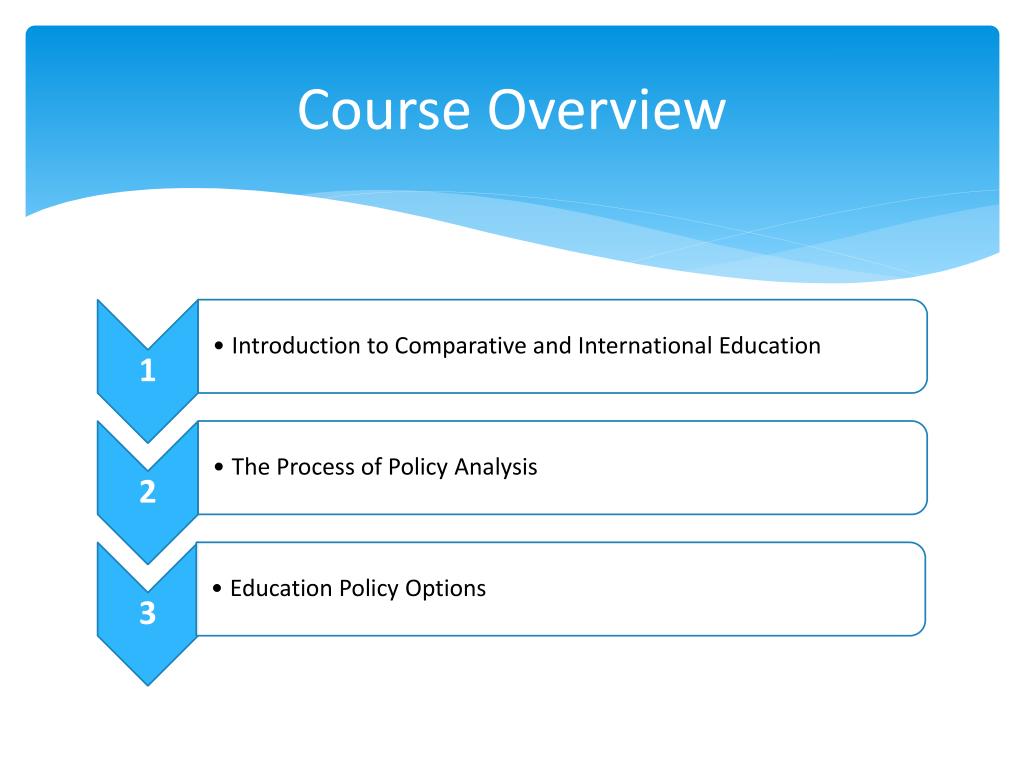 Course Overview

1

• Introduction to Comparative and International Education

2

• The Process of Policy Analysis

3

• Education Policy Options